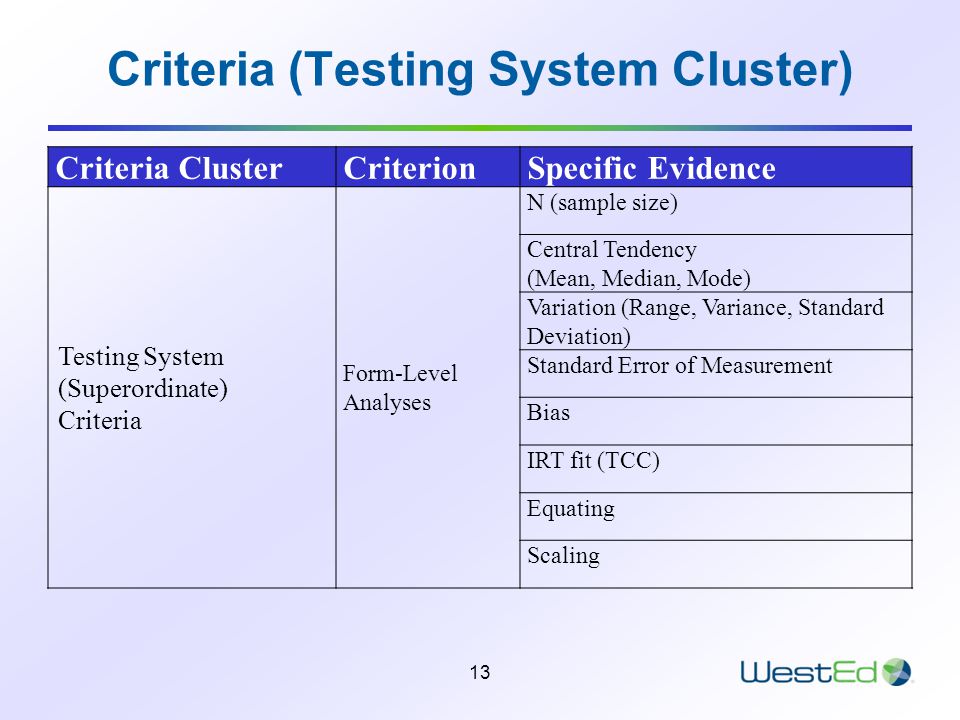 Criteria (Testing System Cluster)

| Criteria Cluster | Criterion | Specific Evidence |
|---|---|---|
| Testing System (Superordinate) Criteria | Form-Level Analyses | N (sample size) |
| | | Central Tendency (Mean, Median, Mode) |
| | | Variation (Range, Variance, Standard Deviation) |
| | | Standard Error of Measurement |
| | | Bias |
| | | IRT fit (TCC) |
| | | Equating |
| | | Scaling |

13

WestEd